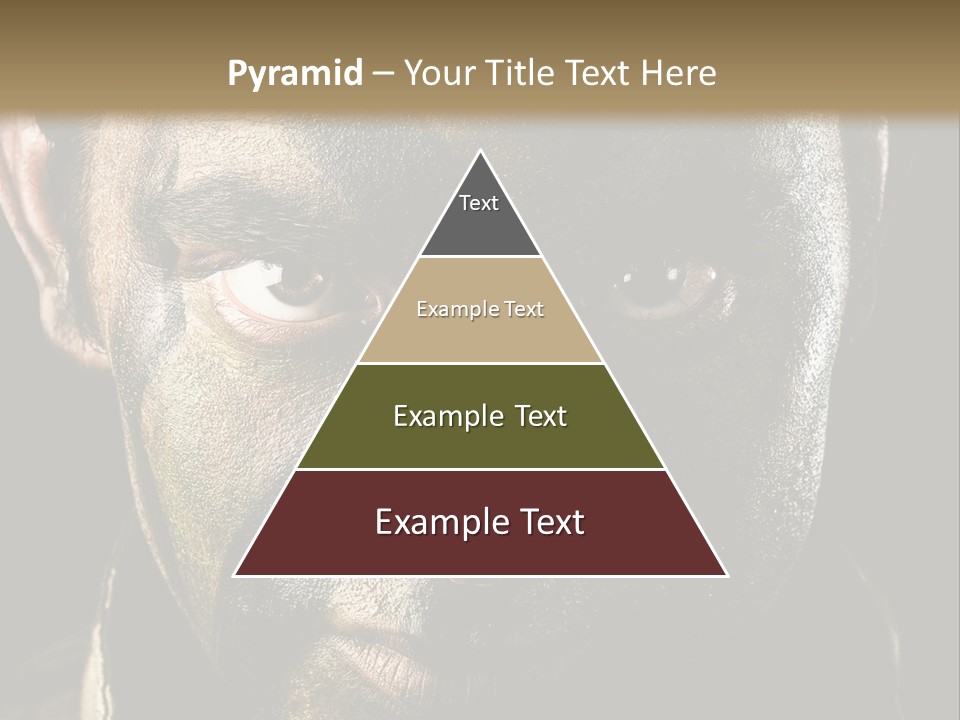 Pyramid – Your Title Text Here

Text

Example Text

Example Text

Example Text